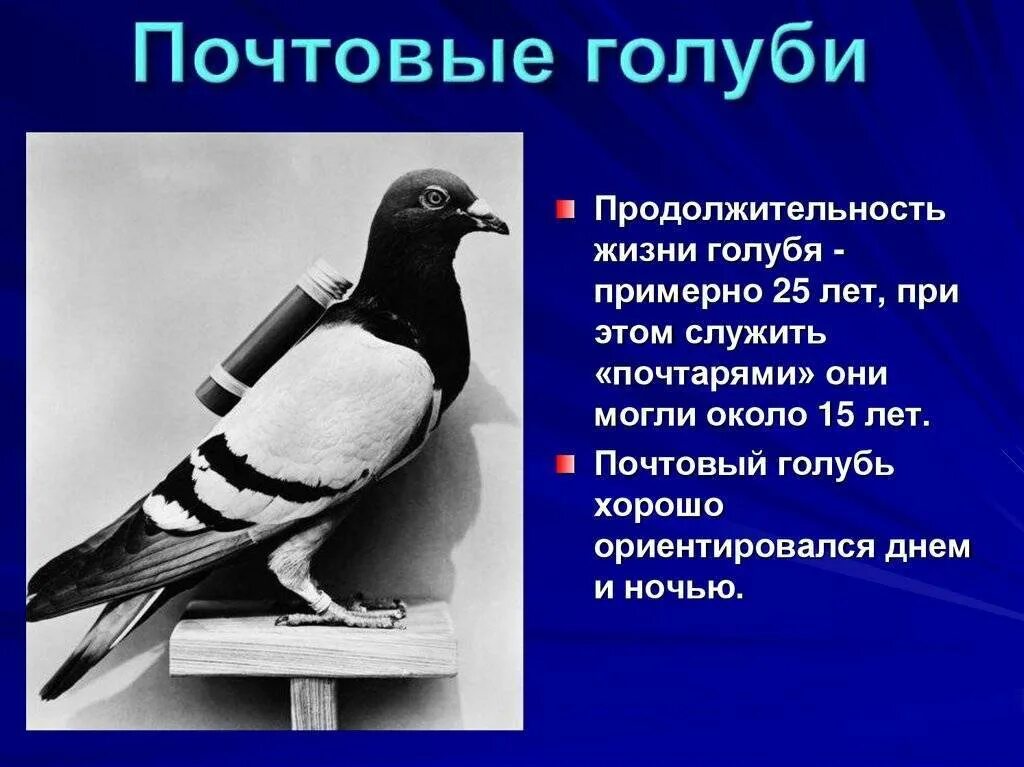 Почтовые голуби

Продолжительность жизни голубя - примерно 25 лет, при этом служить «почтарями» они могли около 15 лет.

Почтовый голубь хорошо ориентировался днем и ночью.